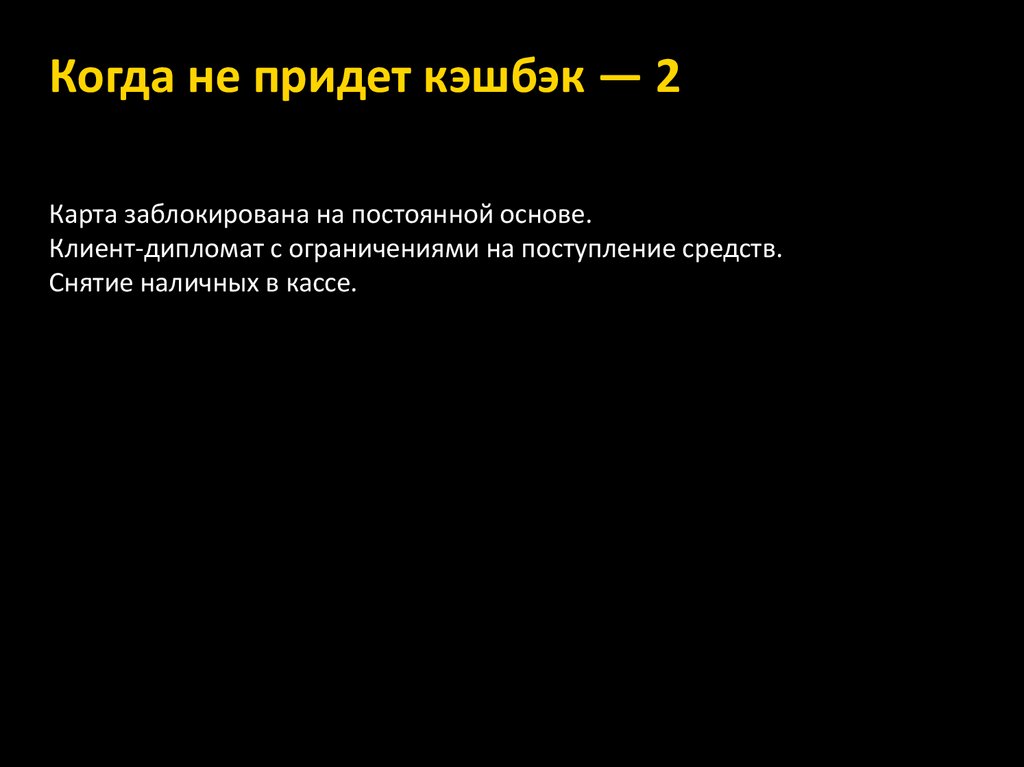 Когда не придет кэшбэк — 2

Карта заблокирована на постоянной основе.
Клиент-дипломат с ограничениями на поступление средств.
Снятие наличных в кассе.